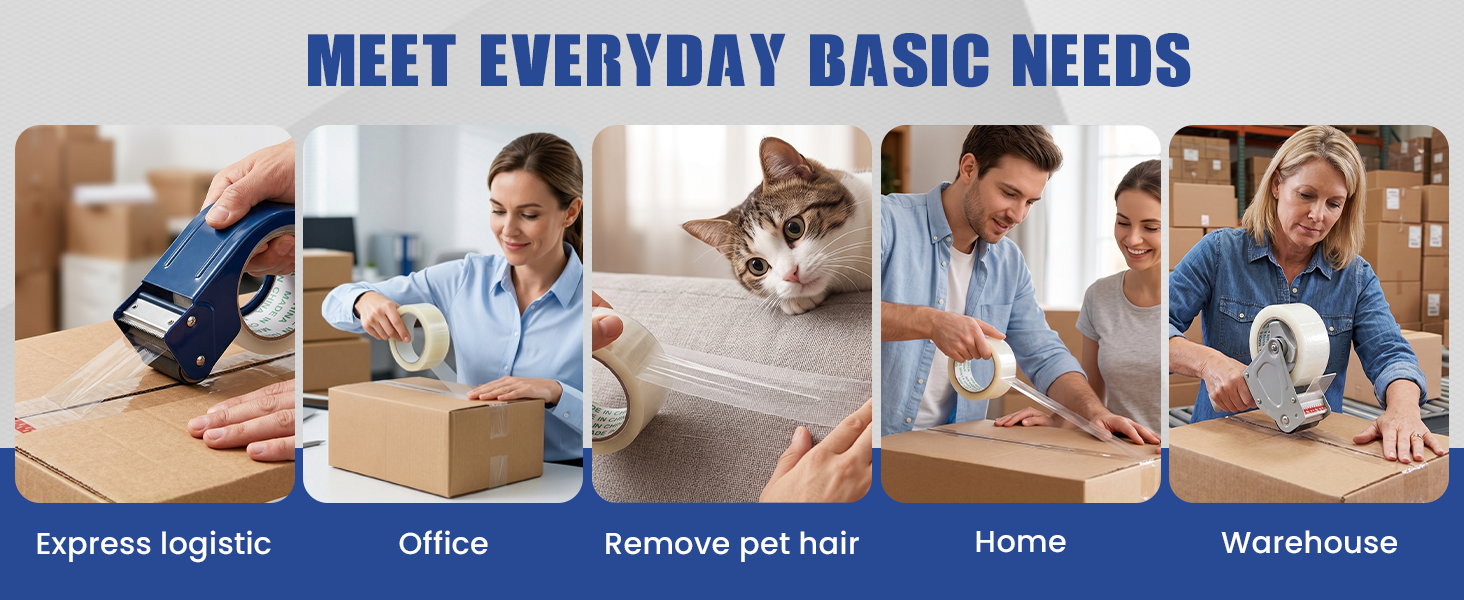 MEET EVERYDAY BASIC NEEDS

Express logistic

Office

Remove pet hair

Home

Warehouse